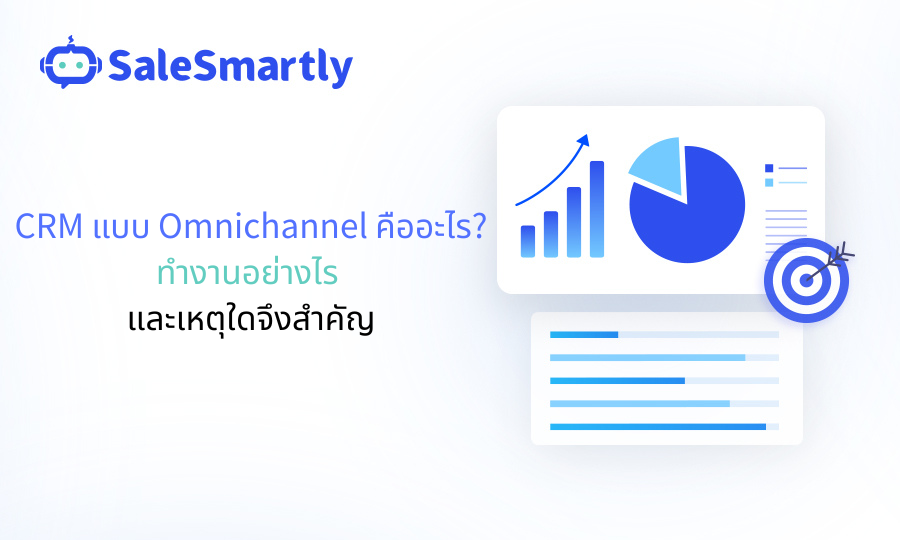 SaleSmartly

CRM แบบ Omnichannel คืออะไร?
ทำงานอย่างไร
และเหตุใดจึงสำคัญ